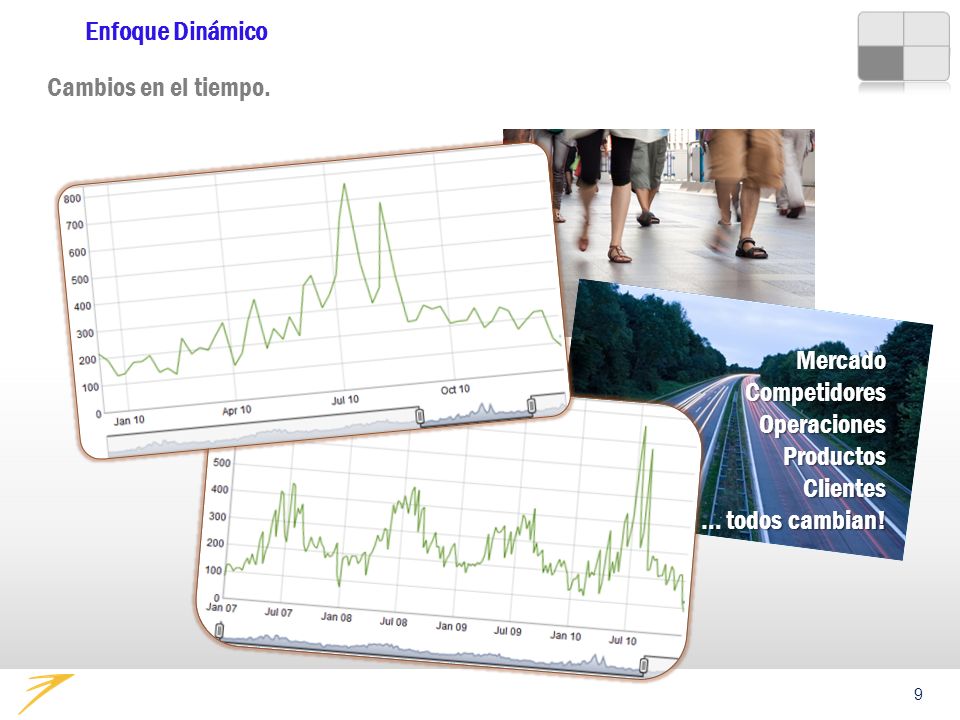 Enfoque Dinámico

Cambios en el tiempo.

800
700
600
500
400
300
200
100
0
Jan 10
Apr 10
Jul 10
Oct 10

500
400
300
200
100
0
Jan 07
Jul 07
Jan 08
Jul 08
Jan 09
Jul 09
Jan 10
Jul 10

Mercado
Competidores
Operaciones
Productos
Clientes
... todos cambian!

9